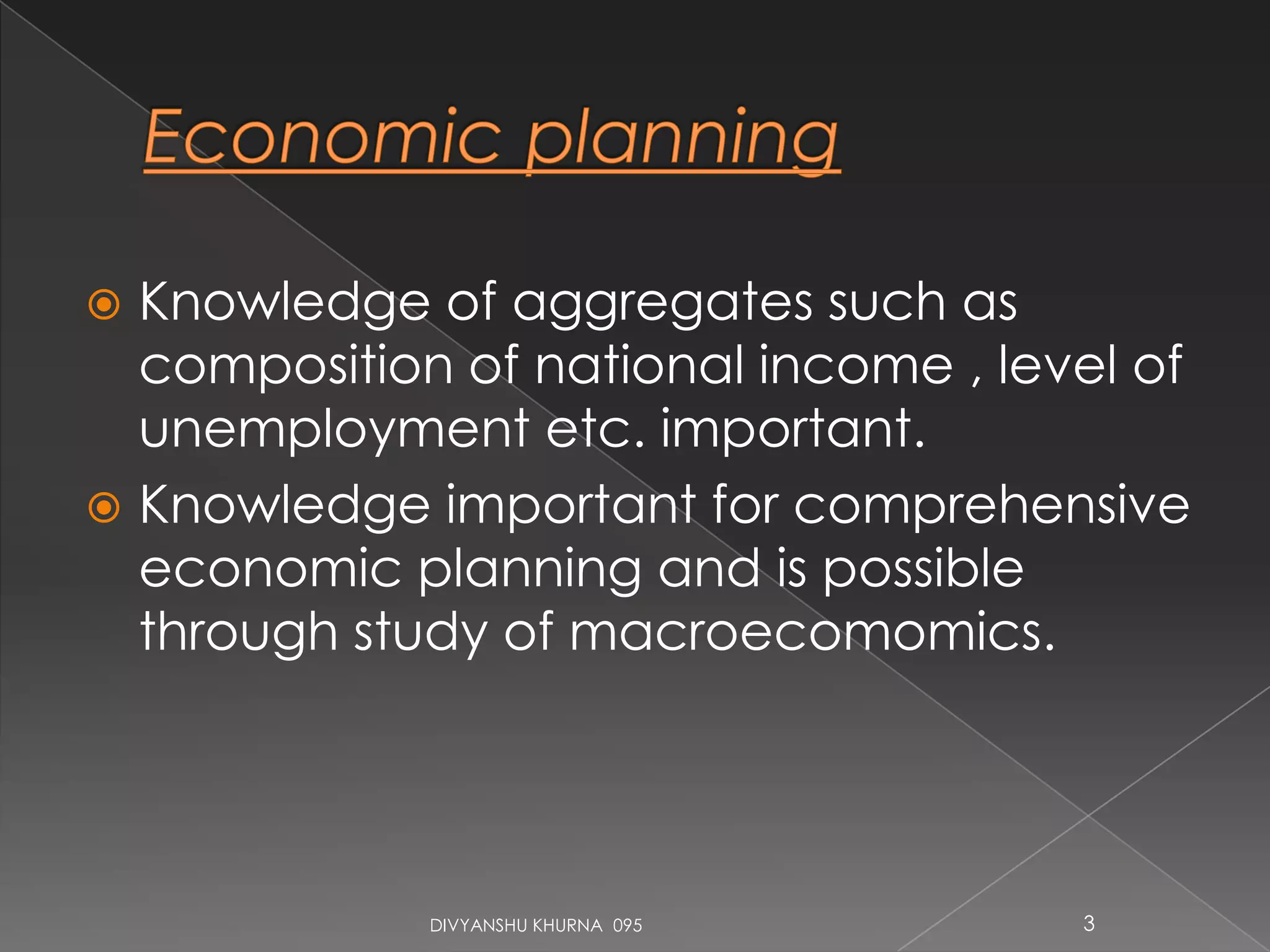 Economic planning

Knowledge of aggregates such as composition of national income , level of unemployment etc. important.

Knowledge important for comprehensive economic planning and is possible through study of macroecomomics.

DIVYANSHU KHURNA 095

3